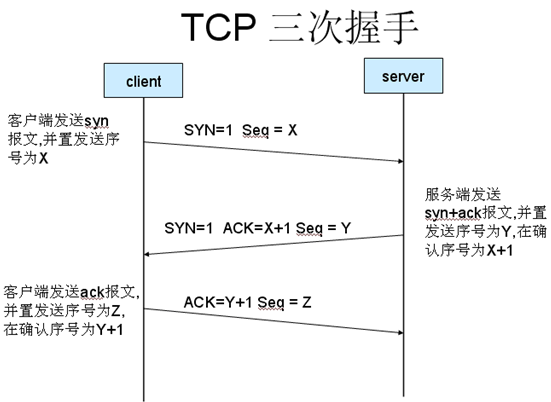 TCP 三次握手

client

server

客户端发送syn报文,并置发送序号为X

SYN=1 Seq = X

服务端发送syn+ack报文,并置发送序号为Y,在确认序号为X+1

SYN=1 ACK=X+1 Seq = Y

客户端发送ack报文,并置发送序号为Z,在确认序号为Y+1

ACK=Y+1 Seq = Z